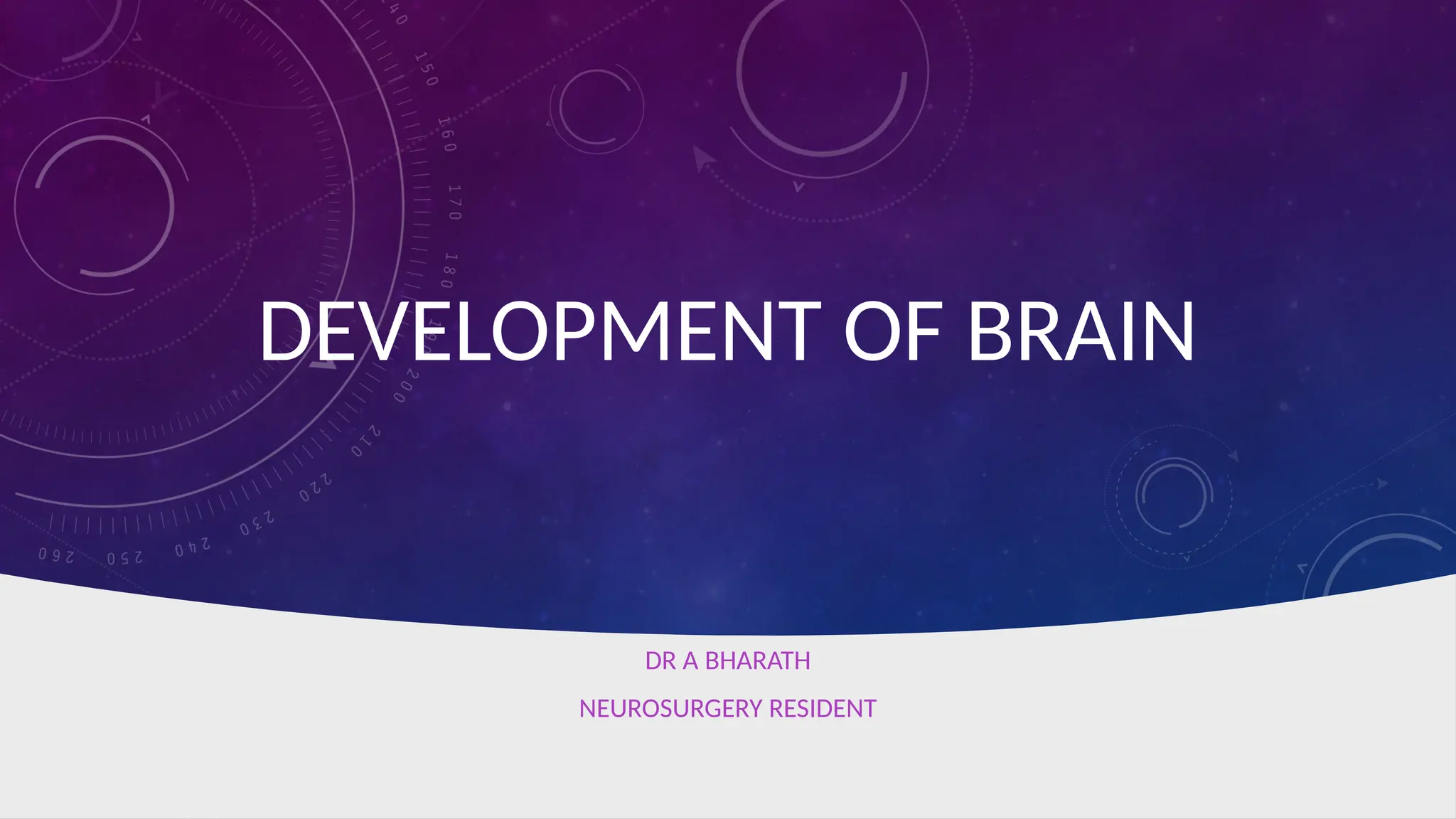 DEVELOPMENT OF BRAIN

DR A BHARATH

NEUROSURGERY RESIDENT